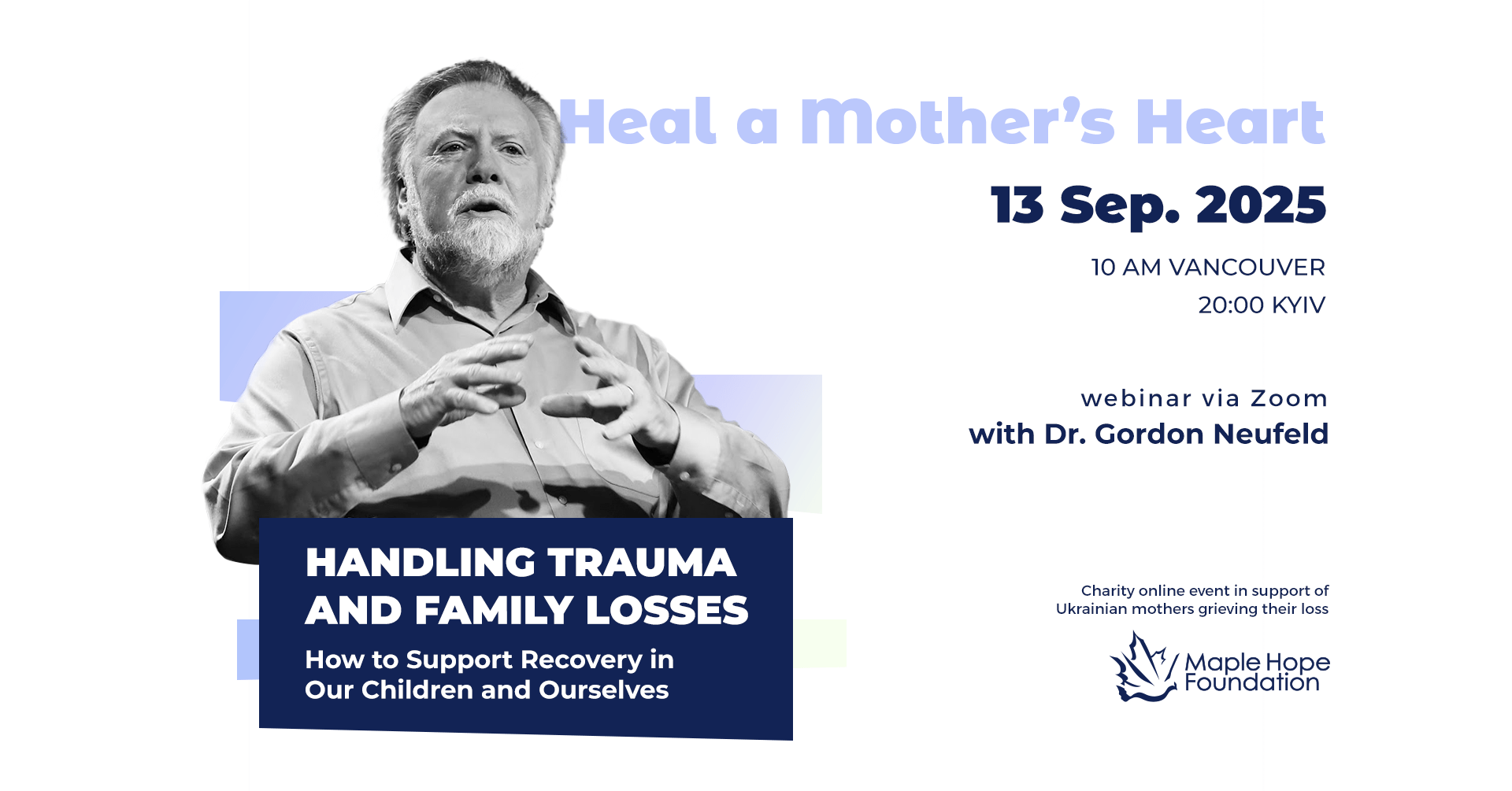 Heal a Mother's Heart

13 Sep. 2025

10 AM VANCOUVER
20:00 KYIV

webinar via Zoom
with Dr. Gordon Neufeld

HANDLING TRAUMA AND FAMILY LOSSES

How to Support Recovery in Our Children and Ourselves

Charity online event in support of Ukrainian mothers grieving their loss

Maple Hope Foundation